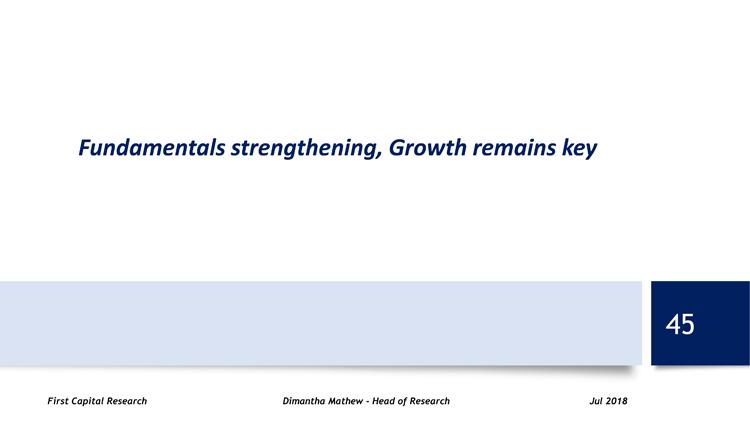 Fundamentals strengthening, Growth remains key

45

First Capital Research

Dimantha Mathew - Head of Research

Jul 2018